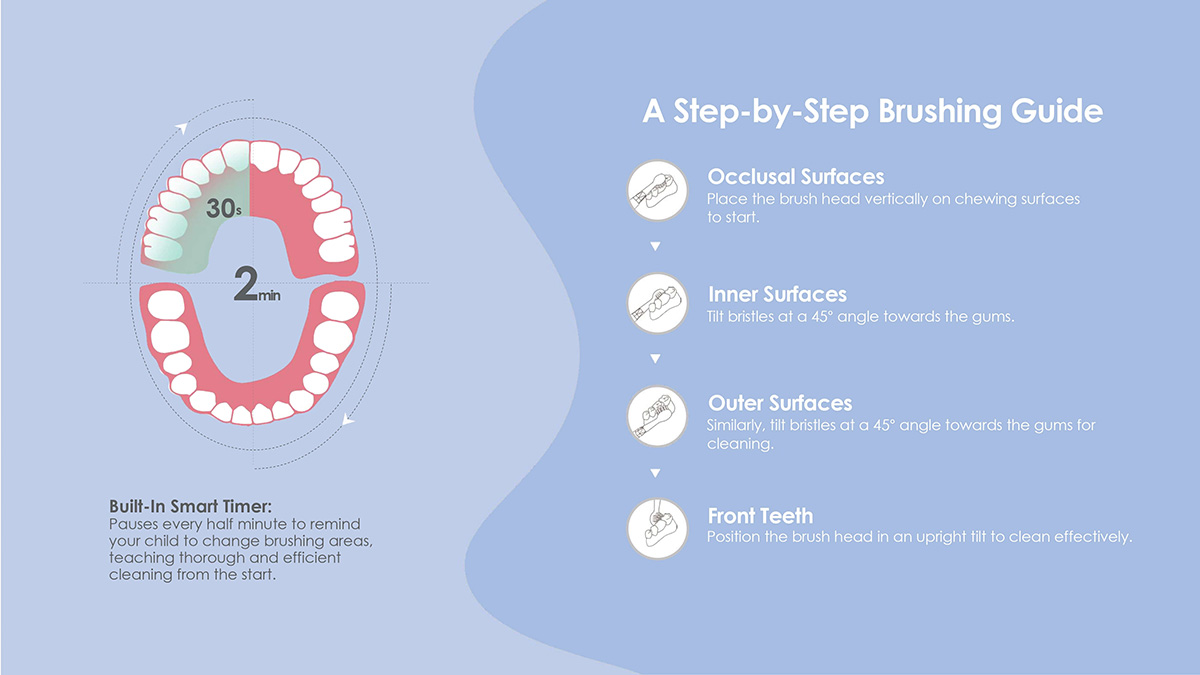 30s

2min

Built-In Smart Timer:
Pauses every half minute to remind your child to change brushing areas, teaching thorough and efficient cleaning from the start.

A Step-by-Step Brushing Guide

Occlusal Surfaces
Place the brush head vertically on chewing surfaces to start.

Inner Surfaces
Tilt bristles at a 45° angle towards the gums.

Outer Surfaces
Similarly, tilt bristles at a 45° angle towards the gums for cleaning.

Front Teeth
Position the brush head in an upright tilt to clean effectively.